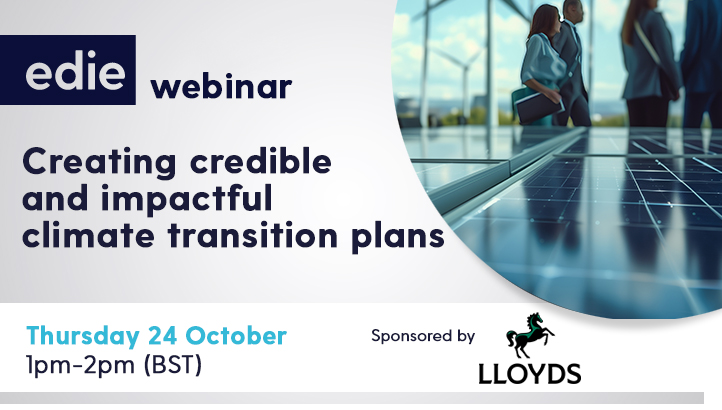 edie webinar

Creating credible and impactful climate transition plans

Thursday 24 October
1pm-2pm (BST)

Sponsored by

LLOYDS